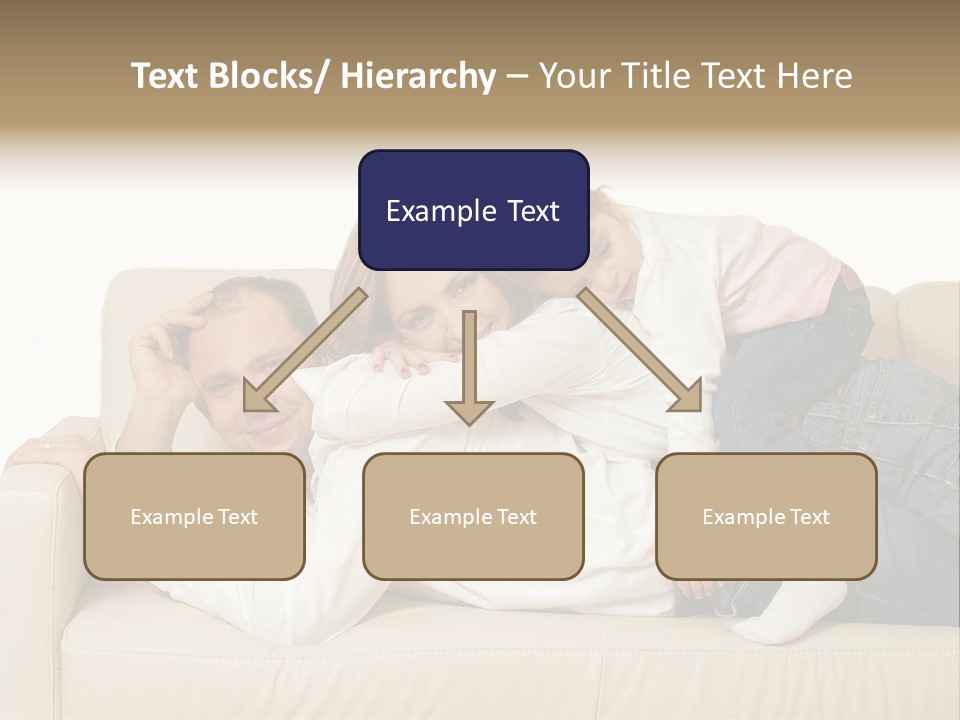 Text Blocks/ Hierarchy – Your Title Text Here

Example Text

Example Text

Example Text

Example Text